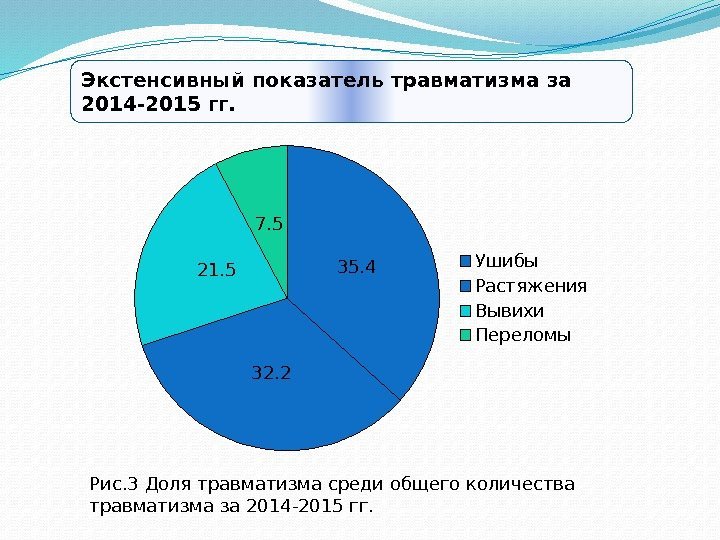 Экстенсивный показатель травматизма за 2014-2015 гг.

7.5
21.5
35.4
32.2

Ушибы
Растяжения
Вывихи
Переломы

Рис.3 Доля травматизма среди общего количества травматизма за 2014-2015 гг.